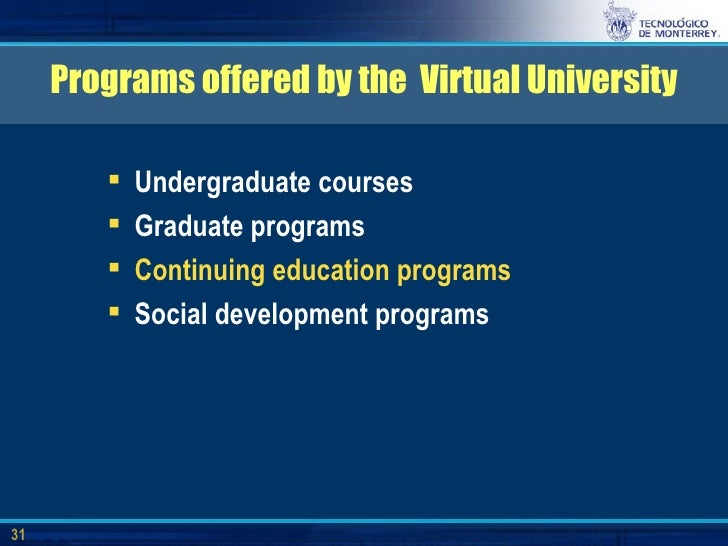 TECNOLÓGICO DE MONTERREY.

Programs offered by the Virtual University

- Undergraduate courses
- Graduate programs
- Continuing education programs
- Social development programs

31